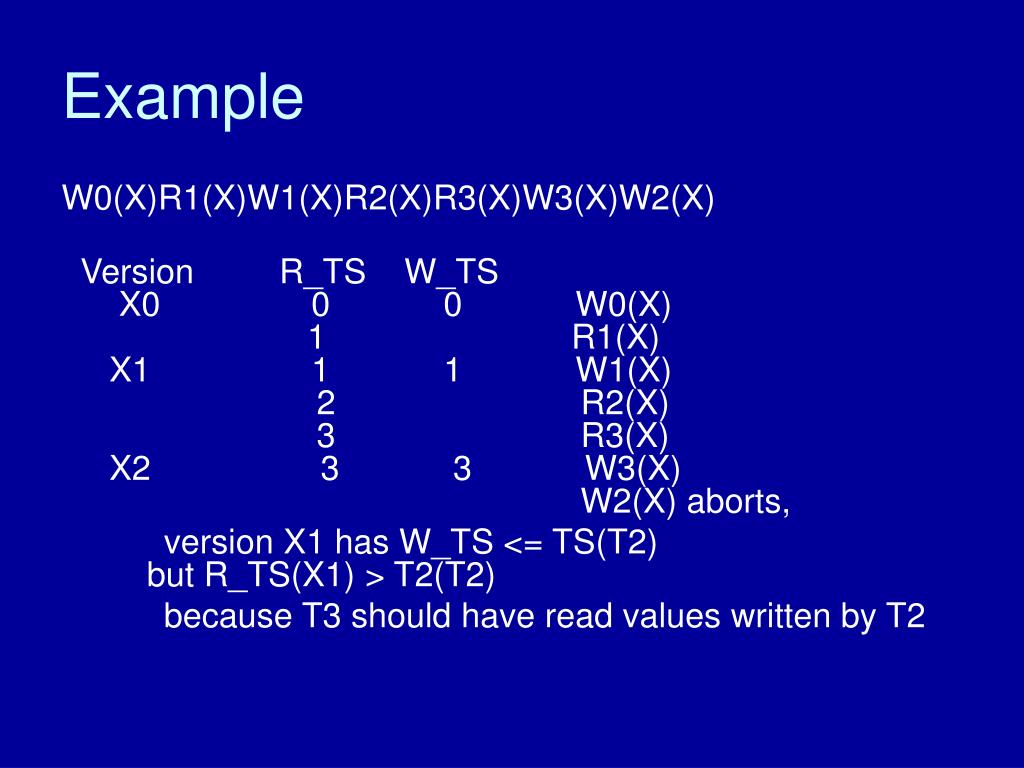 Example

W0(X)R1(X)W1(X)R2(X)R3(X)W3(X)W2(X)

| Version | R_TS | W_TS | |
|---|---|---|---|
| X0 | 0 | 0 | W0(X) |
| | 1 | | R1(X) |
| X1 | 1 | 1 | W1(X) |
| | 2 | | R2(X) |
| | 3 | | R3(X) |
| X2 | 3 | 3 | W3(X) |
| | | | W2(X) aborts, |

version X1 has W_TS <= TS(T2)
but R_TS(X1) > T2(T2)

because T3 should have read values written by T2